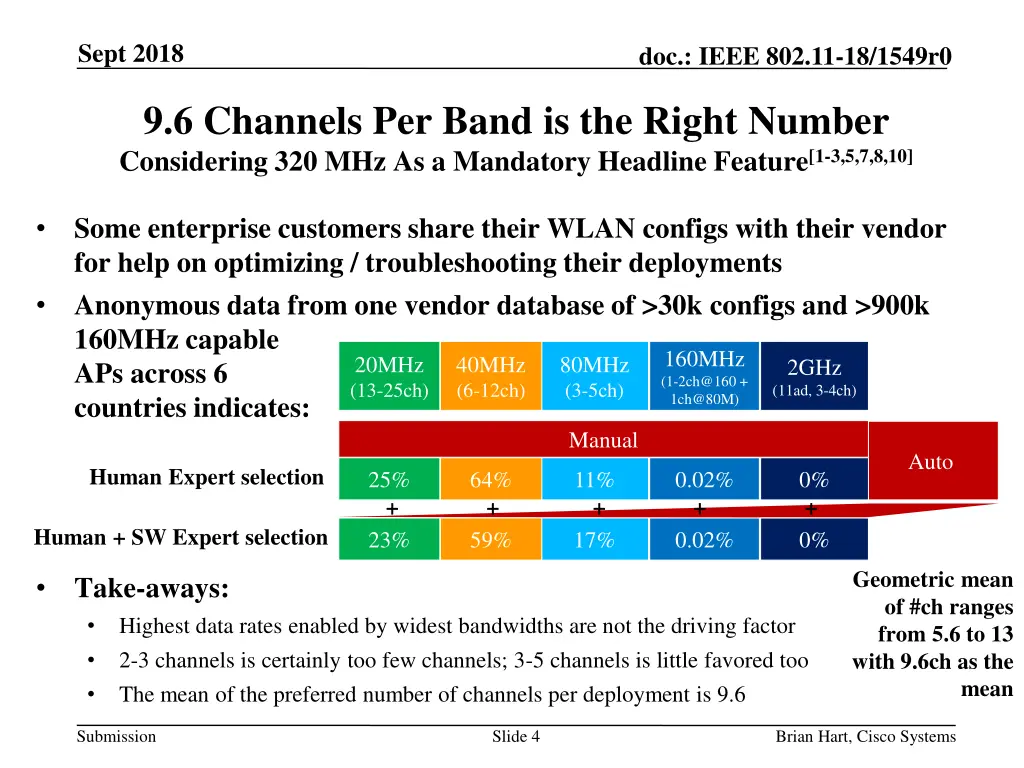 Sept 2018

doc.: IEEE 802.11-18/1549r0

9.6 Channels Per Band is the Right Number

Considering 320 MHz As a Mandatory Headline Feature$^{[1-3,5,7,8,10]}$

• Some enterprise customers share their WLAN configs with their vendor for help on optimizing / troubleshooting their deployments

• Anonymous data from one vendor database of >30k configs and >900k 160MHz capable APs across 6 countries indicates:

| | 20MHz (13-25ch) | 40MHz (6-12ch) | 80MHz (3-5ch) | 160MHz (1-2ch@160 + 1ch@80M) | 2GHz (11ad, 3-4ch) | |
|---|---|---|---|---|---|---|
| | Manual | | | | | Auto |
| Human Expert selection | 25% | 64% | 11% | 0.02% | 0% | |
| | + | + | + | + | + | |
| Human + SW Expert selection | 23% | 59% | 17% | 0.02% | 0% | |

• Take-aways:
  • Highest data rates enabled by widest bandwidths are not the driving factor
  • 2-3 channels is certainly too few channels; 3-5 channels is little favored too
  • The mean of the preferred number of channels per deployment is 9.6

Geometric mean of #ch ranges from 5.6 to 13 with 9.6ch as the mean

Submission

Slide 4

Brian Hart, Cisco Systems